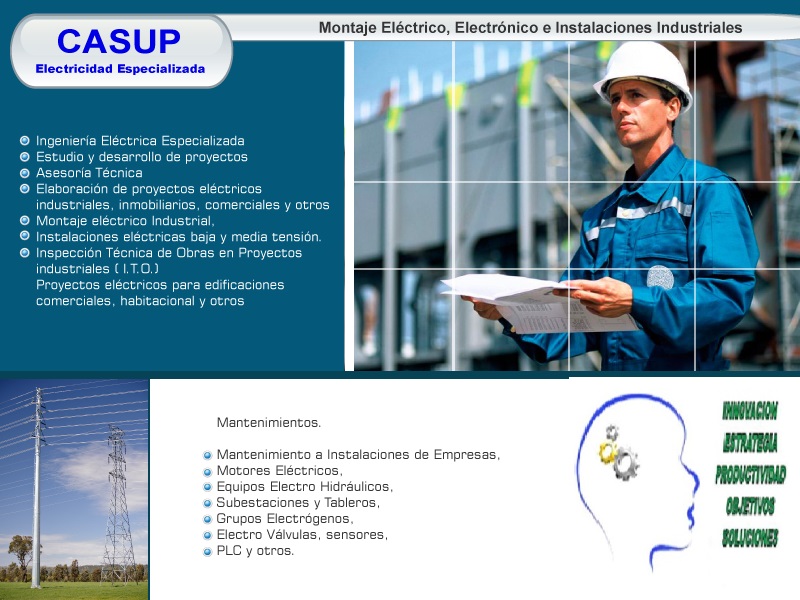 CASUP
Electricidad Especializada

Montaje Eléctrico, Electrónico e Instalaciones Industriales

Ingeniería Eléctrica Especializada
Estudio y desarrollo de proyectos
Asesoría Técnica
Elaboración de proyectos eléctricos industriales, inmobiliarios, comerciales y otros
Montaje eléctrico Industrial,
Instalaciones eléctricas baja y media tensión.
Inspección Técnica de Obras en Proyectos industriales ( I.T.O.)
Proyectos eléctricos para edificaciones comerciales, habitacional y otros

Mantenimientos.

Mantenimiento a Instalaciones de Empresas,
Motores Eléctricos,
Equipos Electro Hidráulicos,
Subestaciones y Tableros,
Grupos Electrógenos,
Electro Válvulas, sensores,
PLC y otros.

INNOVACION
ESTRATEGIA
PRODUCTIVIDAD
OBJETIVOS
SOLUCIONES